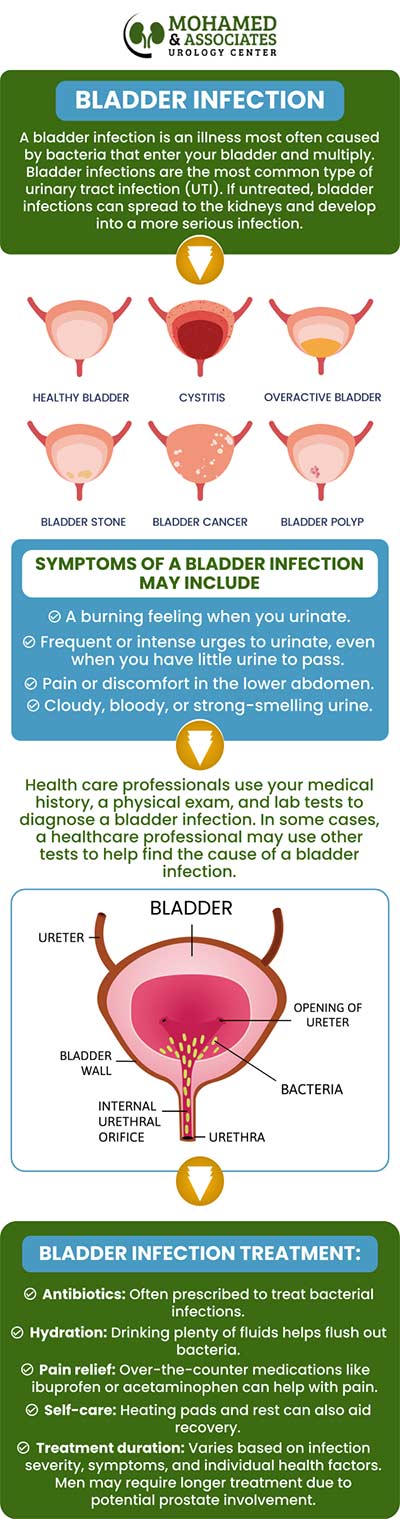 MOHAMED & ASSOCIATES
UROLOGY CENTER

BLADDER INFECTION

A bladder infection is an illness most often caused by bacteria that enter your bladder and multiply. Bladder infections are the most common type of urinary tract infection (UTI). If untreated, bladder infections can spread to the kidneys and develop into a more serious infection.

HEALTHY BLADDER
CYSTITIS
OVERACTIVE BLADDER
BLADDER STONE
BLADDER CANCER
BLADDER POLYP

SYMPTOMS OF A BLADDER INFECTION MAY INCLUDE

A burning feeling when you urinate.
Frequent or intense urges to urinate, even when you have little urine to pass.
Pain or discomfort in the lower abdomen.
Cloudy, bloody, or strong-smelling urine.

Health care professionals use your medical history, a physical exam, and lab tests to diagnose a bladder infection. In some cases, a healthcare professional may use other tests to help find the cause of a bladder infection.

BLADDER
URETER
OPENING OF URETER
BLADDER WALL
BACTERIA
INTERNAL URETHRAL ORIFICE
URETHRA

BLADDER INFECTION TREATMENT:

Antibiotics: Often prescribed to treat bacterial infections.
Hydration: Drinking plenty of fluids helps flush out bacteria.
Pain relief: Over-the-counter medications like ibuprofen or acetaminophen can help with pain.
Self-care: Heating pads and rest can also aid recovery.
Treatment duration: Varies based on infection severity, symptoms, and individual health factors. Men may require longer treatment due to potential prostate involvement.